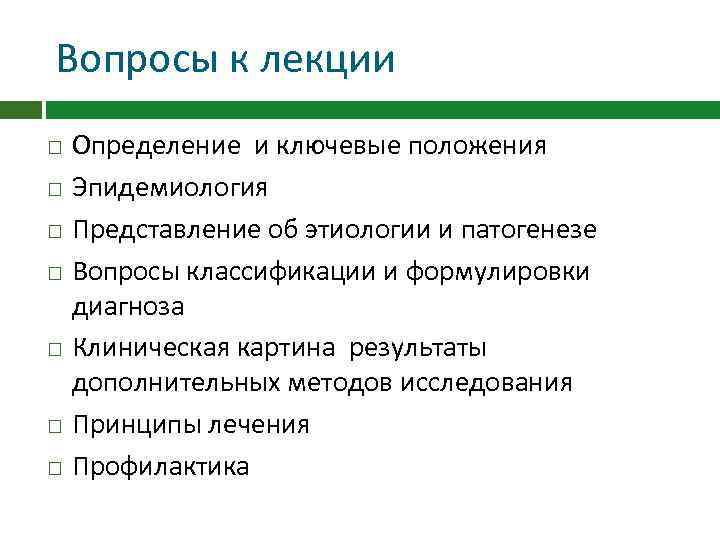 Вопросы к лекции

□ Определение  и ключевые положения
□ Эпидемиология
□ Представление об этиологии и патогенезе
□ Вопросы классификации и формулировки диагноза
□ Клиническая картина  результаты дополнительных методов исследования
□ Принципы лечения
□ Профилактика